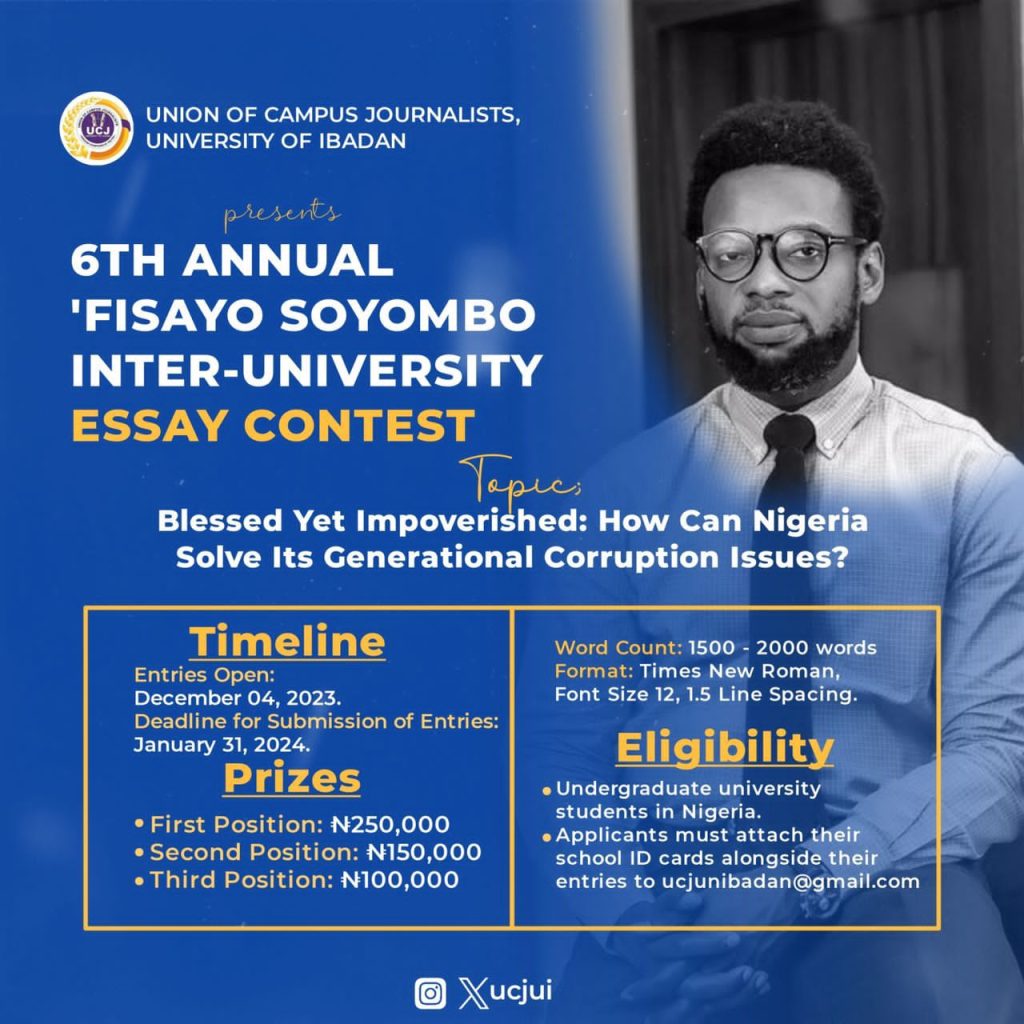 UCJ

UNION OF CAMPUS JOURNALISTS, UNIVERSITY OF IBADAN

presents

6TH ANNUAL 'FISAYO SOYOMBO INTER-UNIVERSITY ESSAY CONTEST

Topic;

Blessed Yet Impoverished: How Can Nigeria Solve Its Generational Corruption Issues?

Timeline

Entries Open:
December 04, 2023.
Deadline for Submission of Entries:
January 31, 2024.

Prizes

• First Position: ₦250,000
• Second Position: ₦150,000
• Third Position: ₦100,000

Word Count: 1500 - 2000 words
Format: Times New Roman, Font Size 12, 1.5 Line Spacing.

Eligibility

• Undergraduate university students in Nigeria.
• Applicants must attach their school ID cards alongside their entries to ucjunibadan@gmail.com

ucjui